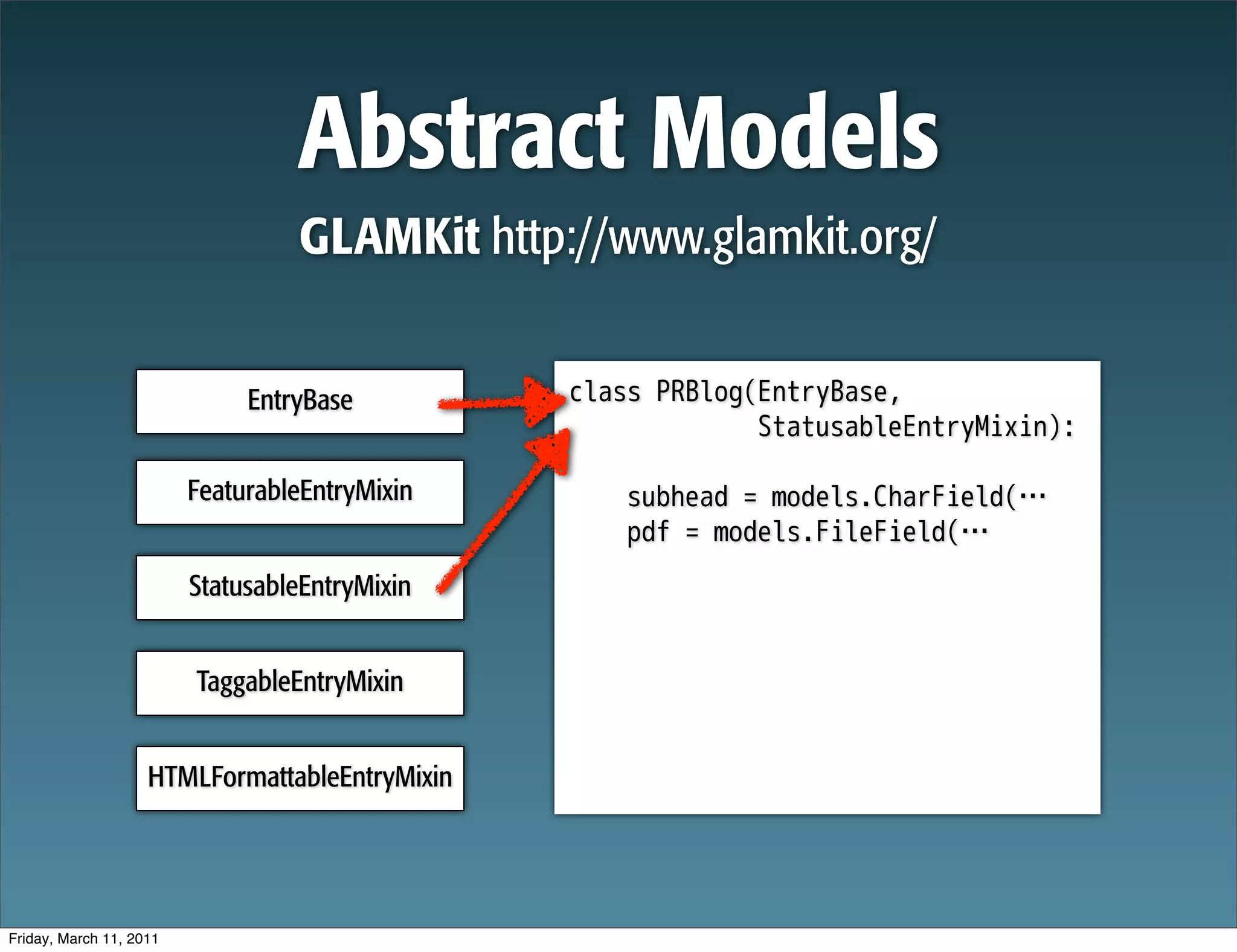 Abstract Models

GLAMKit http://www.glamkit.org/

EntryBase

FeaturableEntryMixin

StatusableEntryMixin

TaggableEntryMixin

HTMLFormattableEntryMixin

class PRBlog(EntryBase,
             StatusableEntryMixin):

    subhead = models.CharField(…
    pdf = models.FileField(…

Friday, March 11, 2011